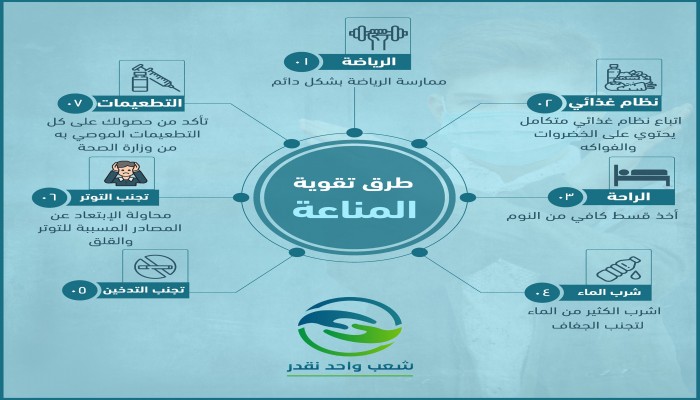 طرق تقوية
المناعة

٠١ الرياضة
ممارسة الرياضة بشكل دائم

٠٢ نظام غذائي
اتباع نظام غذائي متكامل يحتوي على الخضروات والفواكه

٠٣ الراحة
أخذ قسط كافي من النوم

٠٤ شرب الماء
اشرب الكثير من الماء لتجنب الجفاف

٠٥ تجنب التدخين

٠٦ تجنب التوتر
محاولة الإبتعاد عن المصادر المسببة للتوتر والقلق

٠٧ التطعيمات
تأكد من حصولك على كل التطعيمات الموصي به من وزارة الصحة

شعب واحد نقدر